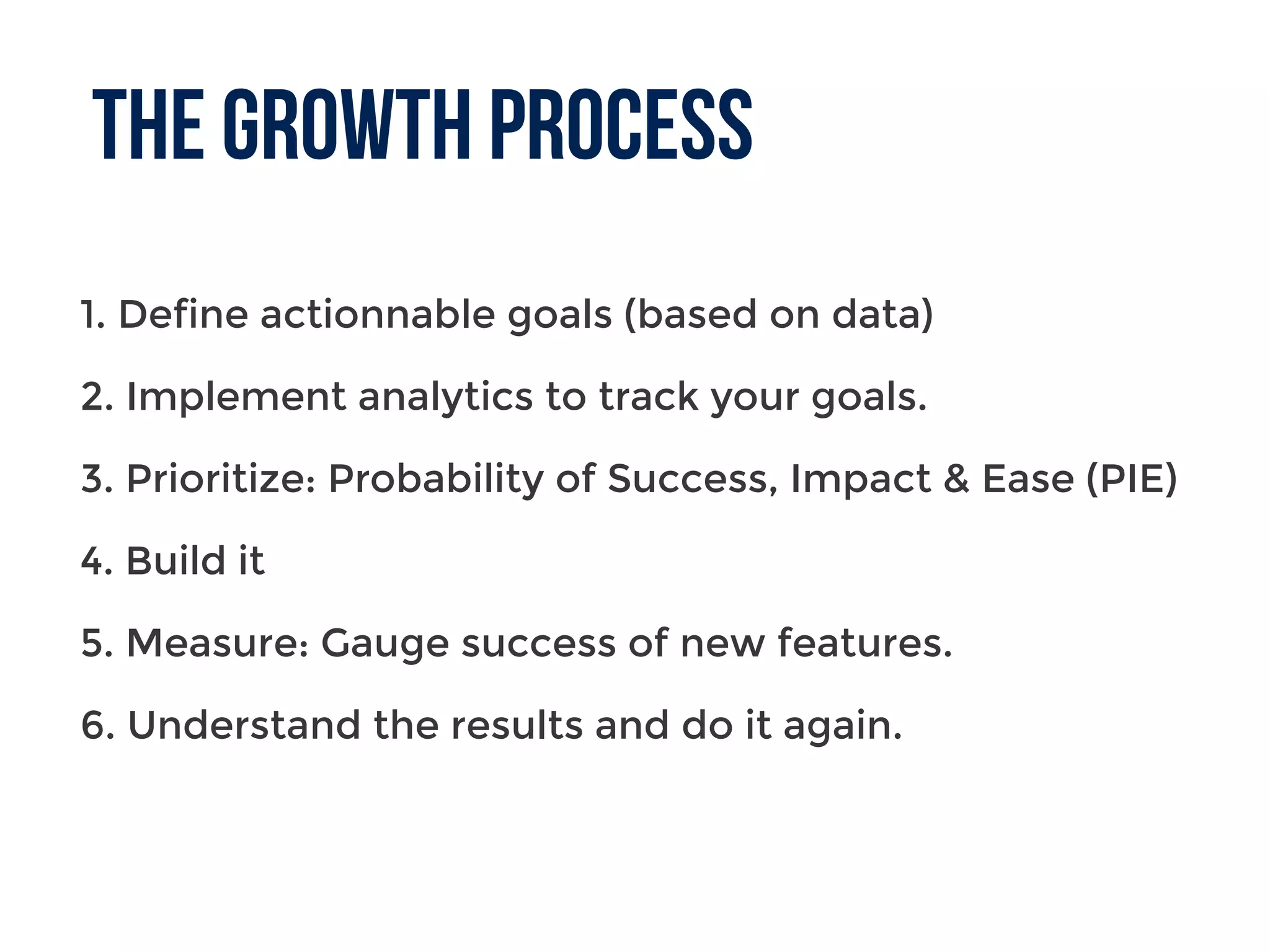 THE GROWTH PROCESS

1. Define actionnable goals (based on data)

2. Implement analytics to track your goals.

3. Prioritize: Probability of Success, Impact & Ease (PIE)

4. Build it

5. Measure: Gauge success of new features.

6. Understand the results and do it again.